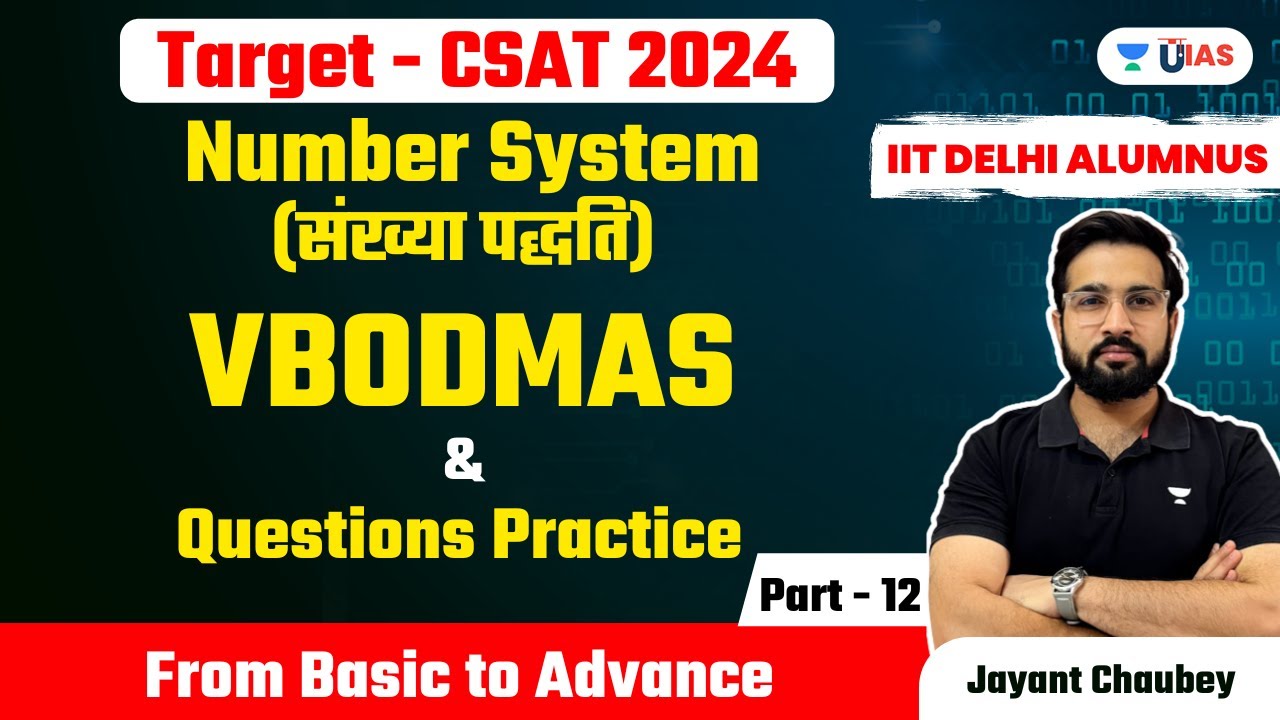 Target - CSAT 2024

UIAS

Number System
(संख्या पद्धति)

IIT DELHI ALUMNUS

VBODMAS
&
Questions Practice

Part - 12

From Basic to Advance

Jayant Chaubey